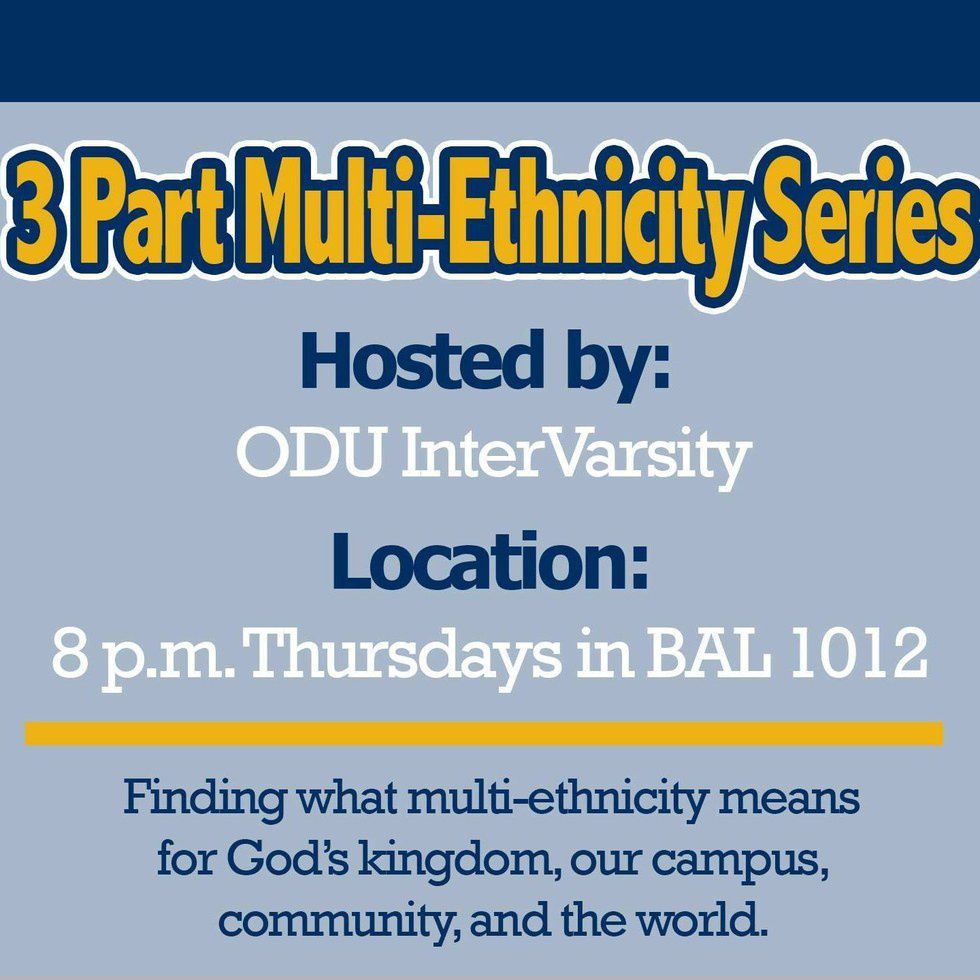 3 Part Multi-Ethnicity Series

Hosted by:

ODU InterVarsity

Location:

8 p.m. Thursdays in BAL 1012

Finding what multi-ethnicity means for God's kingdom, our campus, community, and the world.